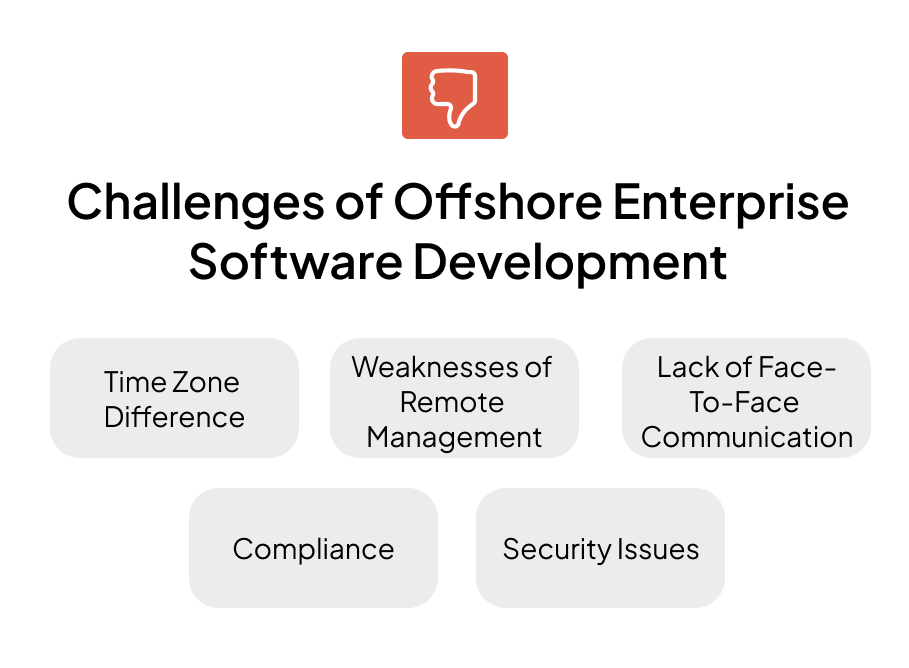 Challenges of Offshore Enterprise Software Development

Time Zone Difference

Weaknesses of Remote Management

Lack of Face-To-Face Communication

Compliance

Security Issues